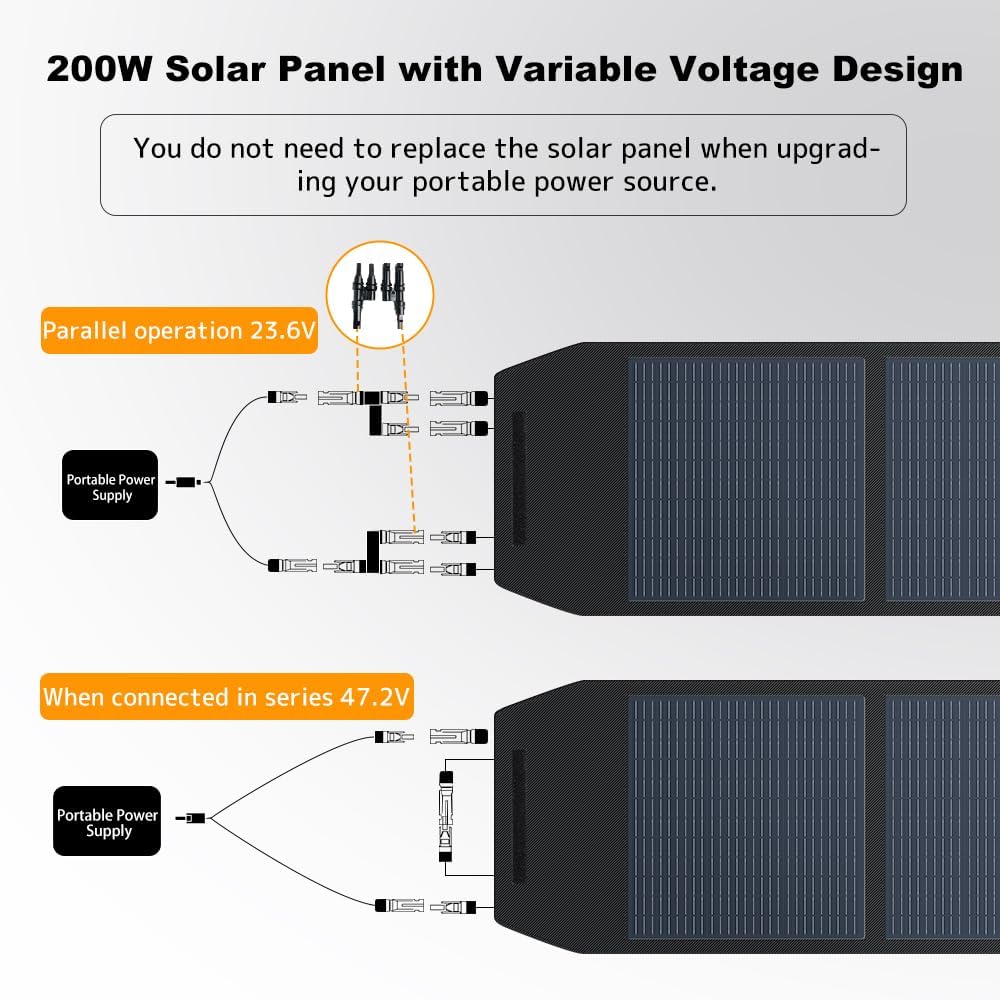 200W Solar Panel with Variable Voltage Design

You do not need to replace the solar panel when upgrading your portable power source.

Parallel operation 23.6V

Portable Power Supply

When connected in series 47.2V

Portable Power Supply